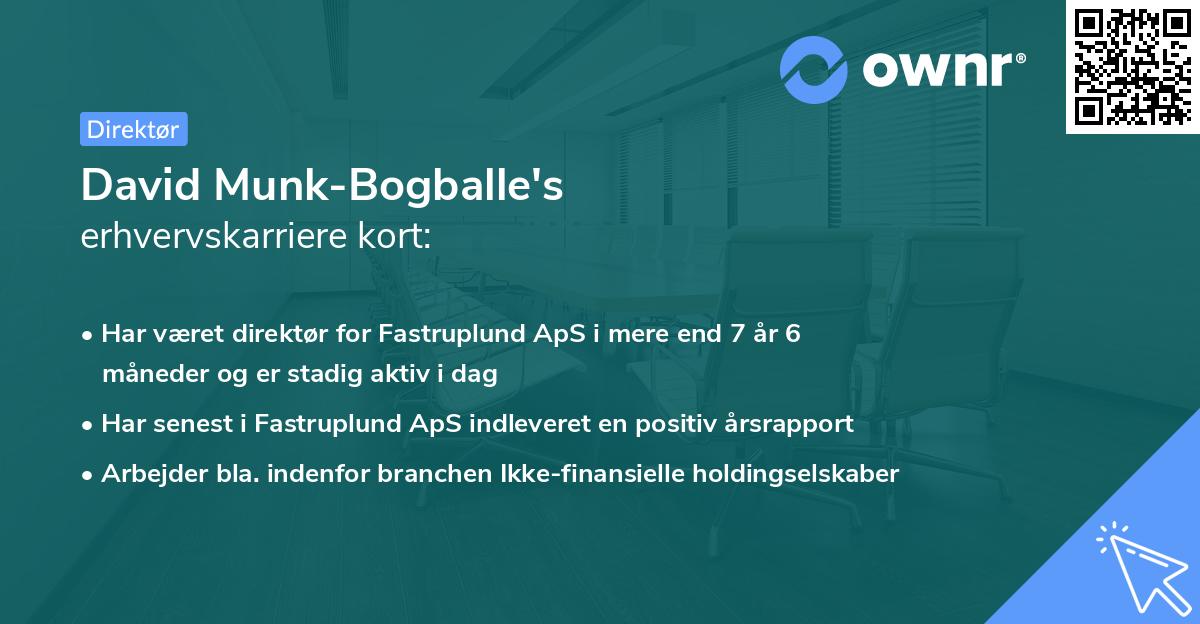 ownr®

Direktør

David Munk-Bogballe's
erhvervskarriere kort:

• Har været direktør for Fastruplund ApS i mere end 7 år 6 måneder og er stadig aktiv i dag
• Har senest i Fastruplund ApS indleveret en positiv årsrapport
• Arbejder bla. indenfor branchen Ikke-finansielle holdingselskaber